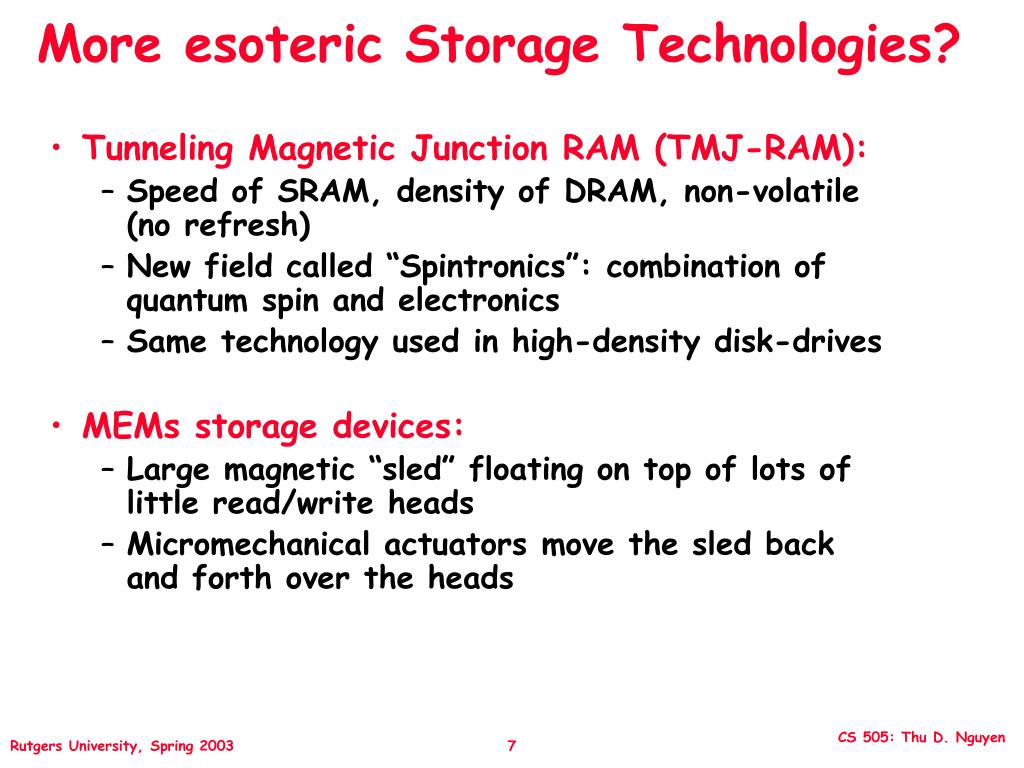 More esoteric Storage Technologies?

• Tunneling Magnetic Junction RAM (TMJ-RAM):
– Speed of SRAM, density of DRAM, non-volatile (no refresh)
– New field called “Spintronics”: combination of quantum spin and electronics
– Same technology used in high-density disk-drives

• MEMs storage devices:
– Large magnetic “sled” floating on top of lots of little read/write heads
– Micromechanical actuators move the sled back and forth over the heads

Rutgers University, Spring 2003

7

CS 505: Thu D. Nguyen